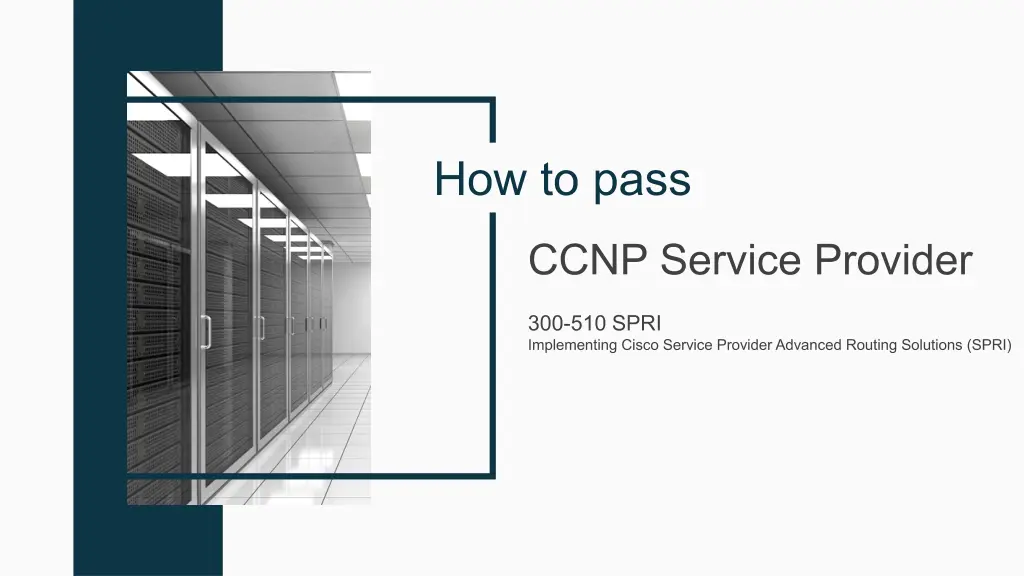 How to pass

CCNP Service Provider

300-510 SPRI
Implementing Cisco Service Provider Advanced Routing Solutions (SPRI)